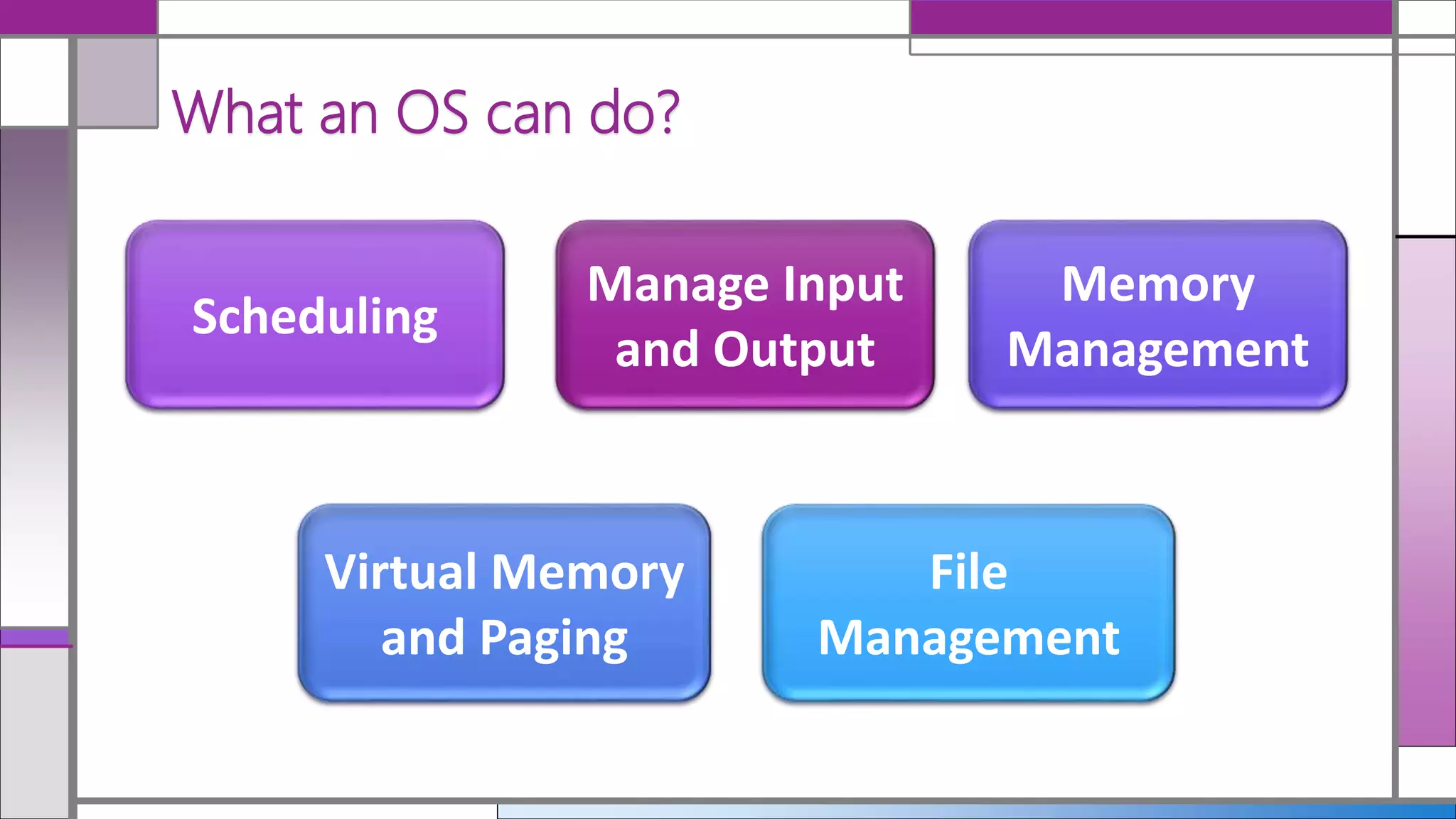 What an OS can do?

Scheduling

Manage Input and Output

Memory Management

Virtual Memory and Paging

File Management